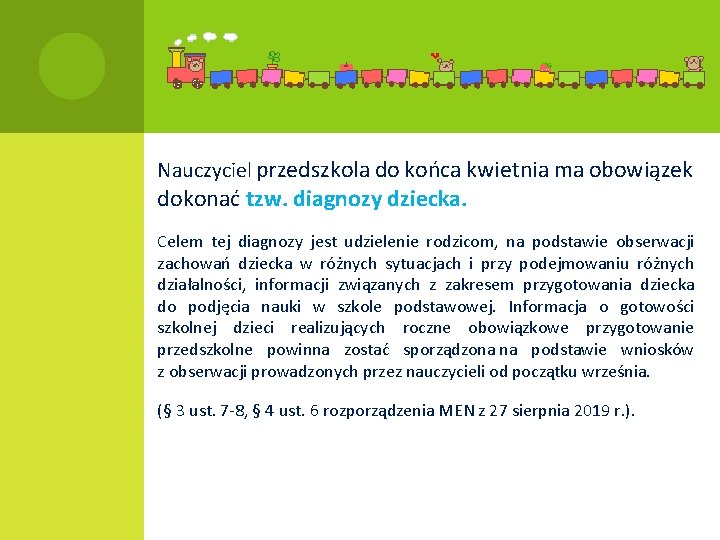 Nauczyciel przedszkola do końca kwietnia ma obowiązek dokonać tzw. diagnozy dziecka.

Celem tej diagnozy jest udzielenie rodzicom, na podstawie obserwacji zachowań dziecka w różnych sytuacjach i przy podejmowaniu różnych działalności, informacji związanych z zakresem przygotowania dziecka do podjęcia nauki w szkole podstawowej. Informacja o gotowości szkolnej dzieci realizujących roczne obowiązkowe przygotowanie przedszkolne powinna zostać sporządzona na podstawie wniosków z obserwacji prowadzonych przez nauczycieli od początku września.

(§ 3 ust. 7-8, § 4 ust. 6 rozporządzenia MEN z 27 sierpnia 2019 r.).